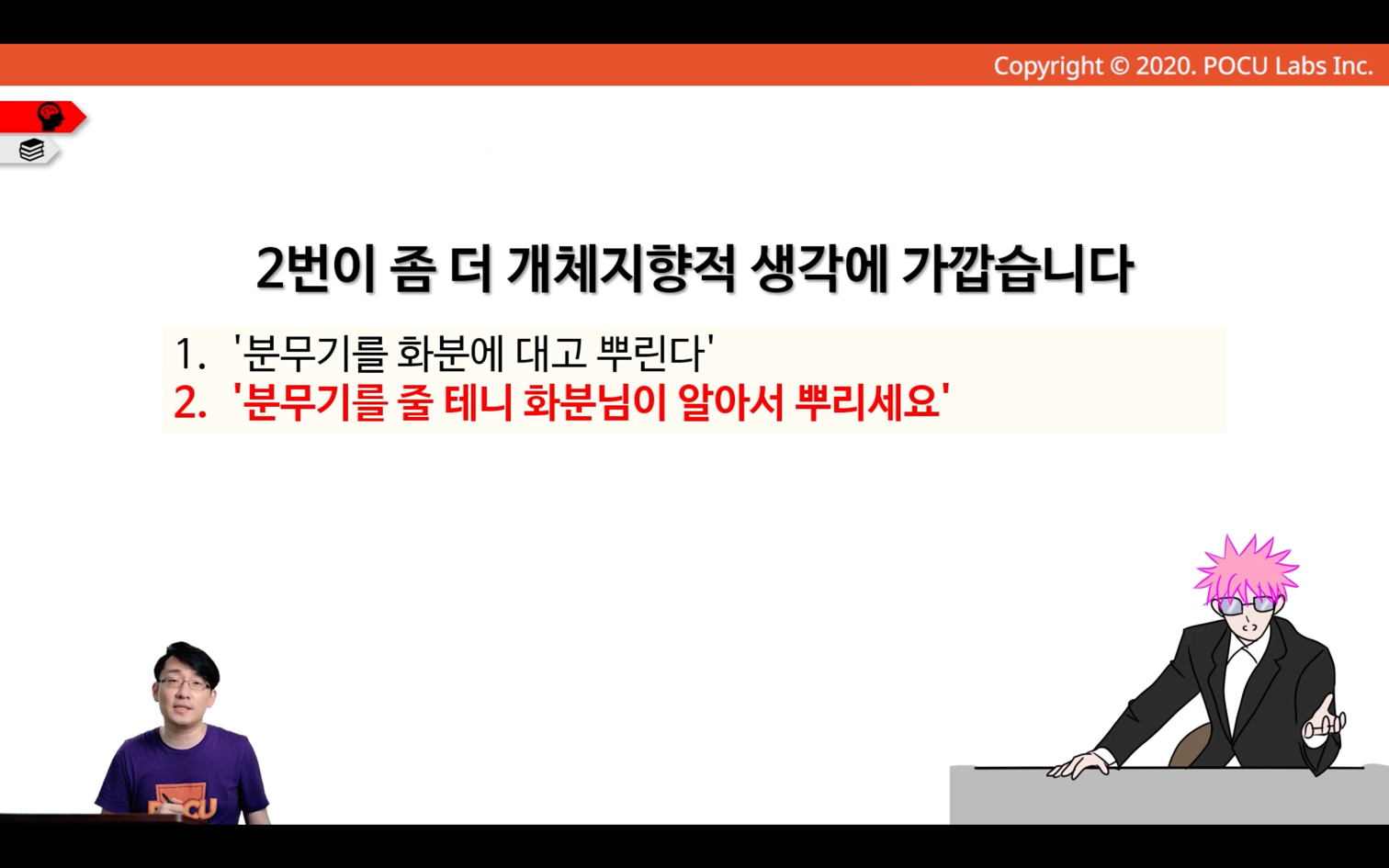 Copyright © 2020. POCU Labs Inc.

2번이 좀 더 개체지향적 생각에 가깝습니다

1. '분무기를 화분에 대고 뿌린다'
2. '분무기를 줄 테니 화분님이 알아서 뿌리세요'

POCU